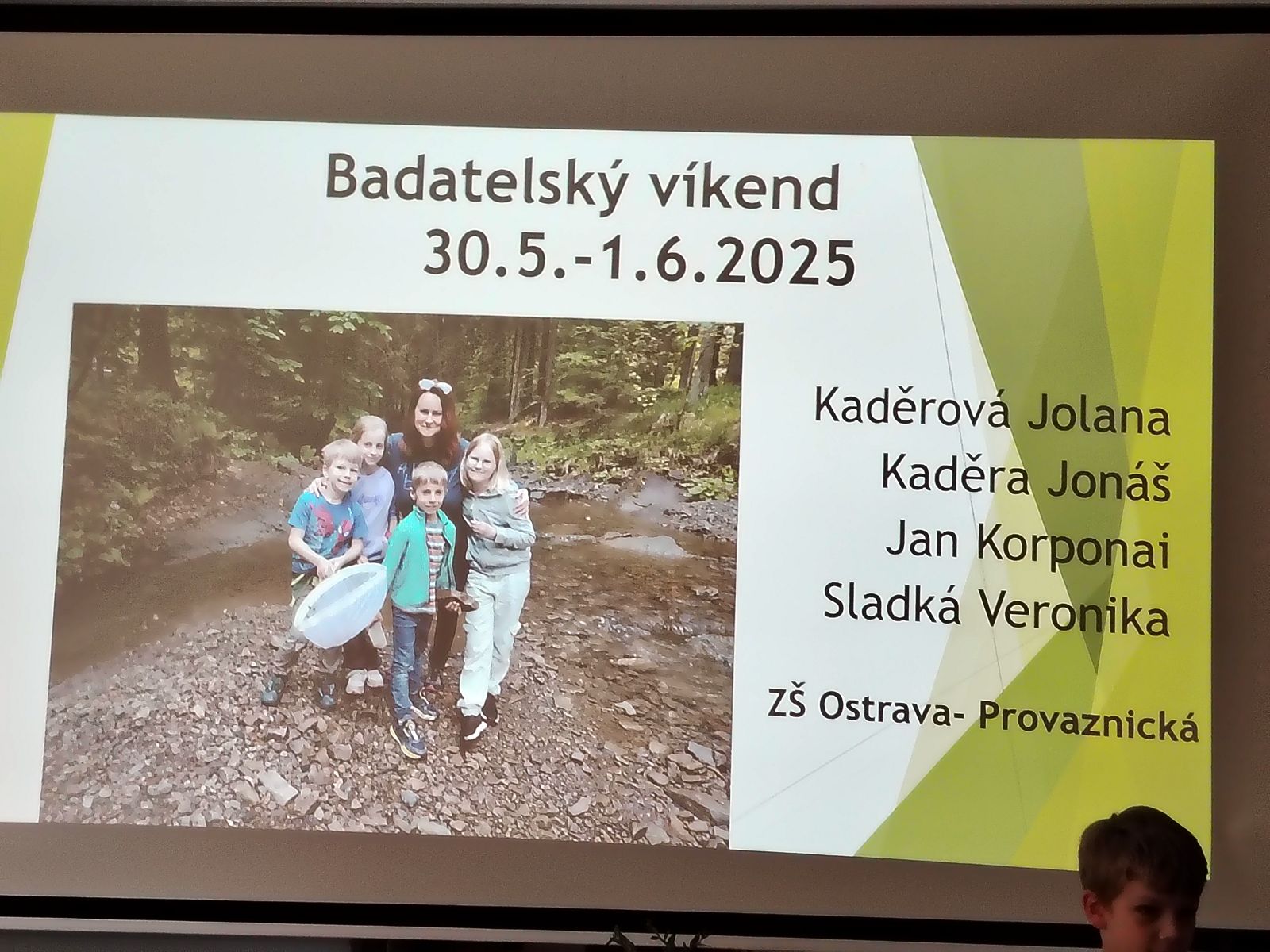 Badatelský víkend
30.5.-1.6.2025

Kaděrová Jolana
Kaděra Jonáš
Jan Korponai
Sladká Veronika

ZŠ Ostrava- Provaznická